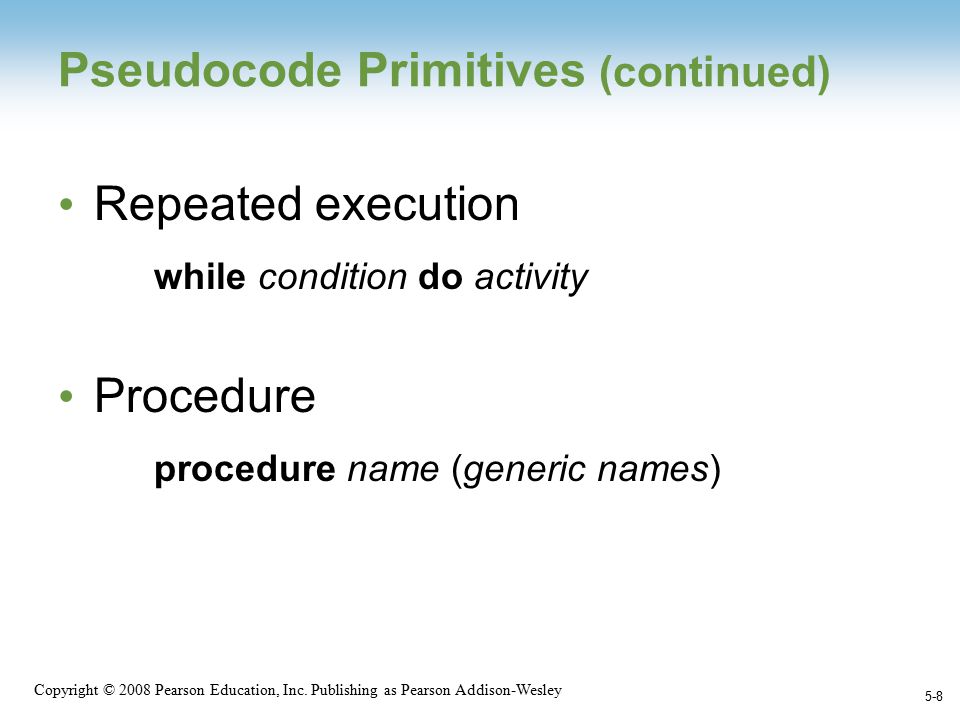 Pseudocode Primitives (continued)

• Repeated execution

while condition do activity

• Procedure

procedure name (generic names)

Copyright © 2008 Pearson Education, Inc. Publishing as Pearson Addison-Wesley

5-8